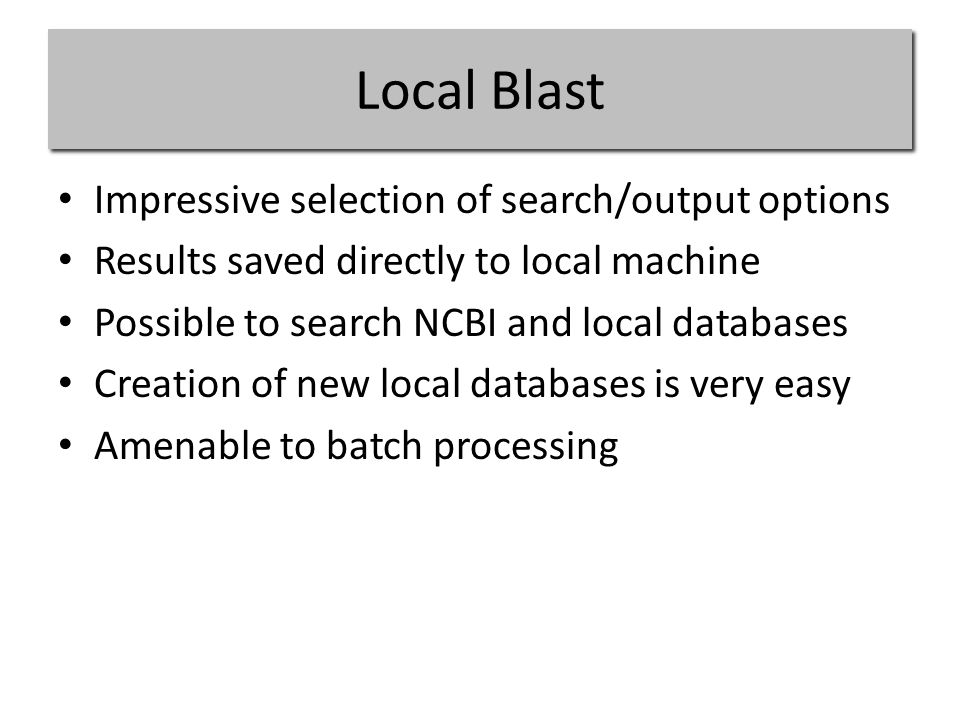 Local Blast

• Impressive selection of search/output options
• Results saved directly to local machine
• Possible to search NCBI and local databases
• Creation of new local databases is very easy
• Amenable to batch processing